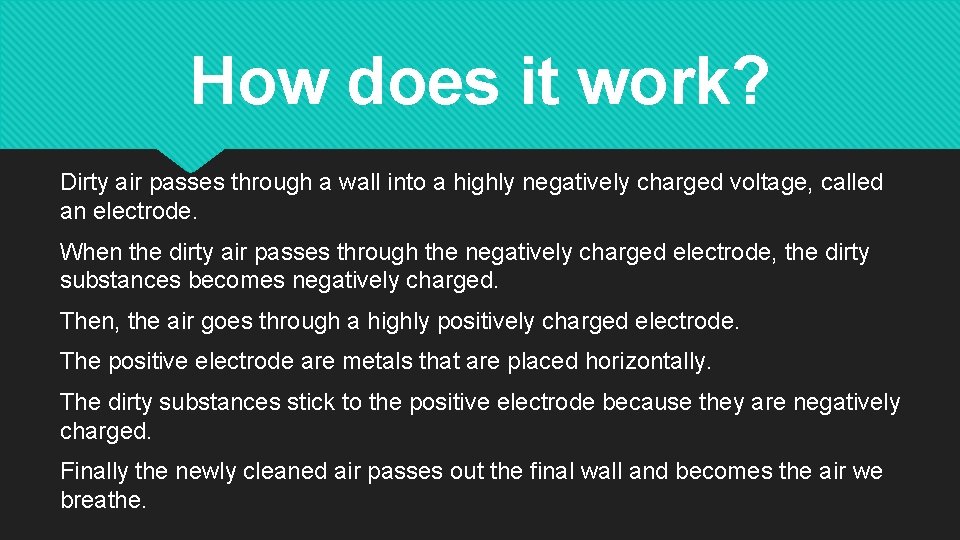 How does it work?

Dirty air passes through a wall into a highly negatively charged voltage, called an electrode.

When the dirty air passes through the negatively charged electrode, the dirty substances becomes negatively charged.

Then, the air goes through a highly positively charged electrode.

The positive electrode are metals that are placed horizontally.

The dirty substances stick to the positive electrode because they are negatively charged.

Finally the newly cleaned air passes out the final wall and becomes the air we breathe.